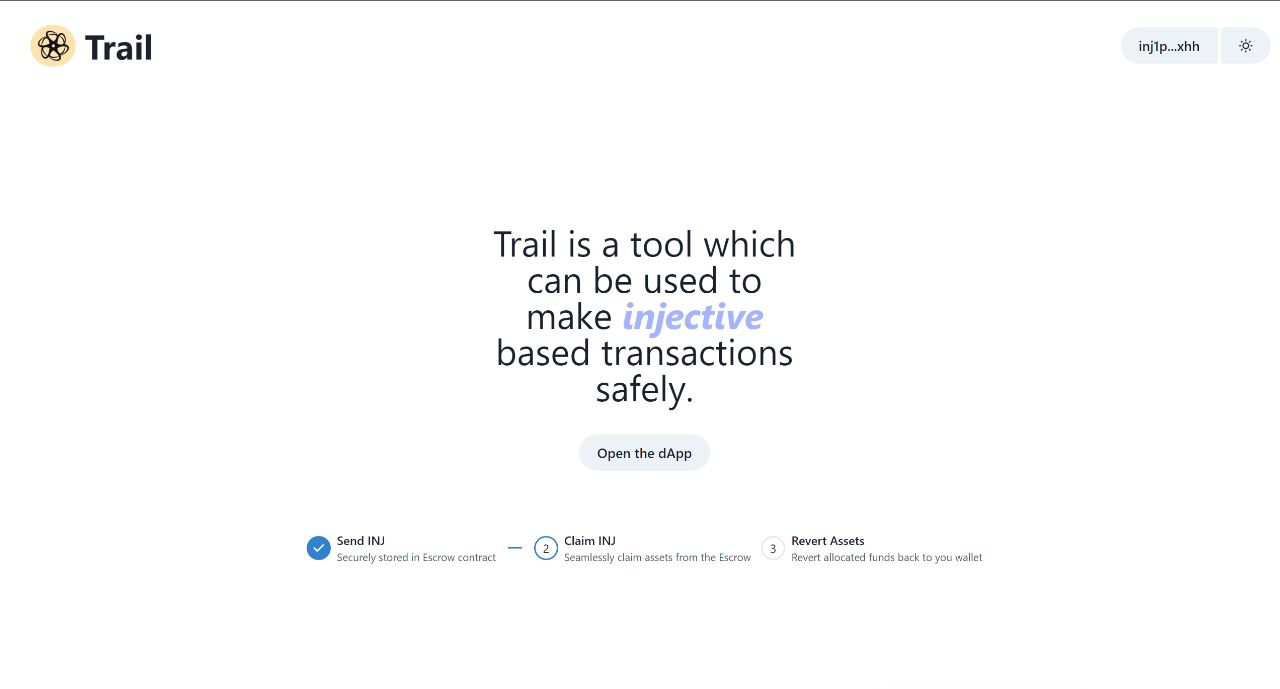 Trail

inj1p...xhh

Trail is a tool which can be used to make injective based transactions safely.

Open the dApp

Send INJ
Securely stored in Escrow contract

2 Claim INJ
Seamlessly claim assets from the Escrow

3 Revert Assets
Revert allocated funds back to you wallet